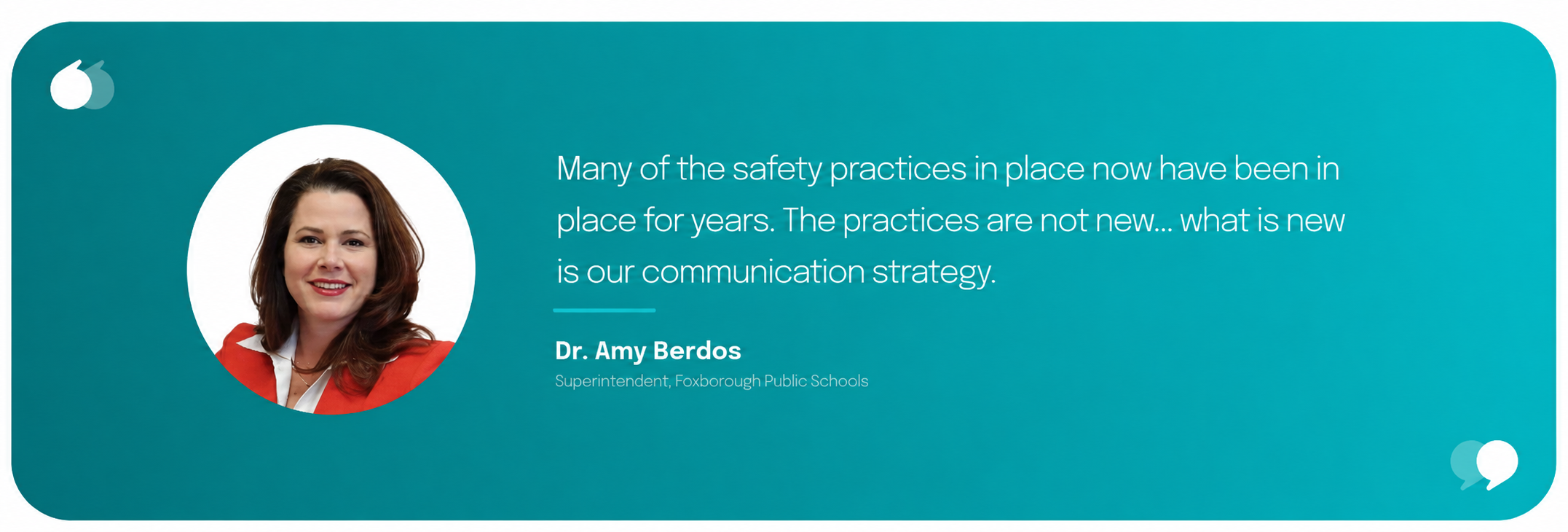 Many of the safety practices in place now have been in place for years. The practices are not new... what is new is our communication strategy.

Dr. Amy Berdos

Superintendent, Foxborough Public Schools